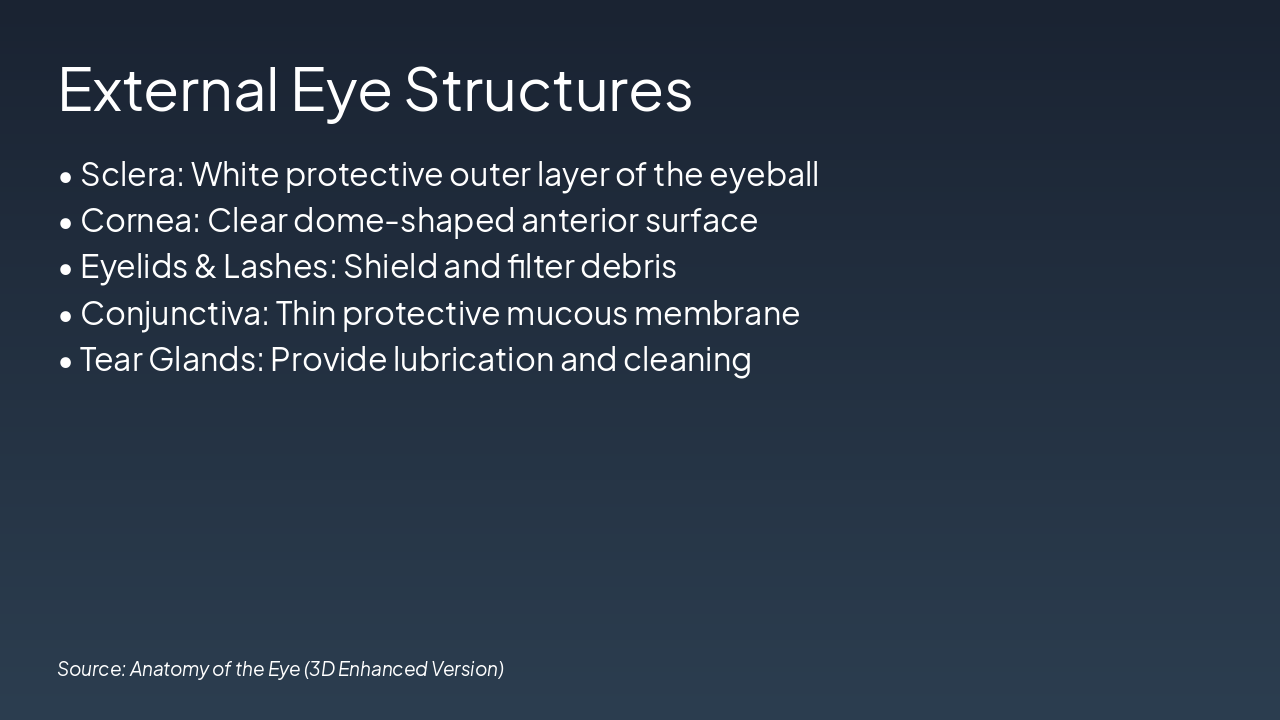 External Eye Structures

• Sclera: White protective outer layer of the eyeball
• Cornea: Clear dome-shaped anterior surface
• Eyelids & Lashes: Shield and filter debris
• Conjunctiva: Thin protective mucous membrane
• Tear Glands: Provide lubrication and cleaning

Source: Anatomy of the Eye (3D Enhanced Version)